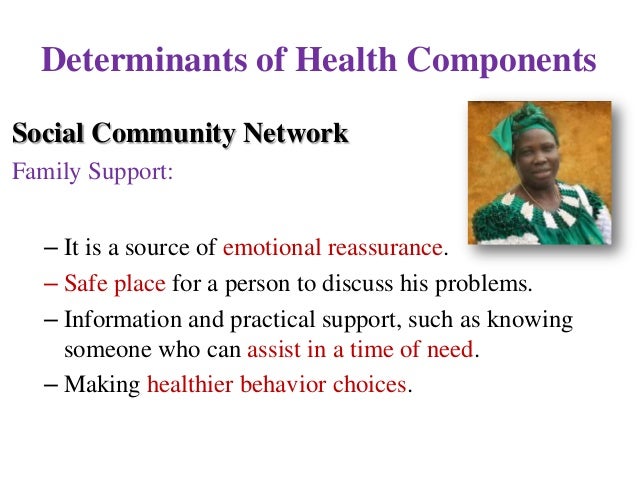 Determinants of Health Components

Social Community Network

Family Support:

– It is a source of emotional reassurance.

– Safe place for a person to discuss his problems.

– Information and practical support, such as knowing someone who can assist in a time of need.

– Making healthier behavior choices.